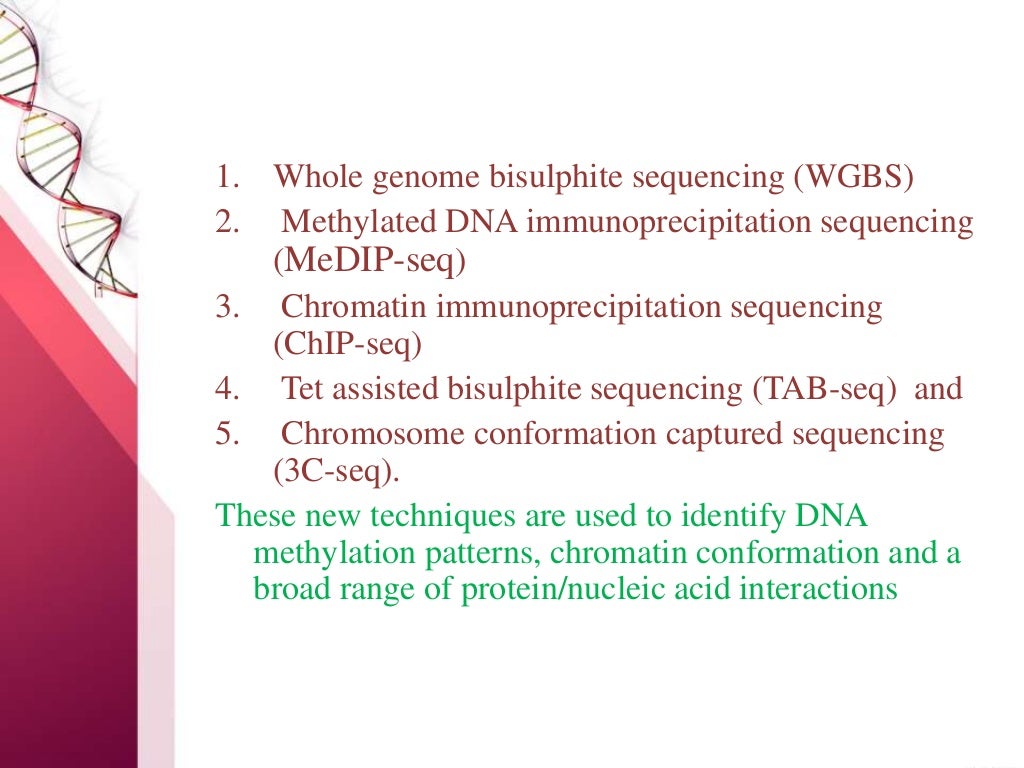 1. Whole genome bisulphite sequencing (WGBS)
2. Methylated DNA immunoprecipitation sequencing (MeDIP-seq)
3. Chromatin immunoprecipitation sequencing (ChIP-seq)
4. Tet assisted bisulphite sequencing (TAB-seq) and
5. Chromosome conformation captured sequencing (3C-seq).

These new techniques are used to identify DNA methylation patterns, chromatin conformation and a broad range of protein/nucleic acid interactions